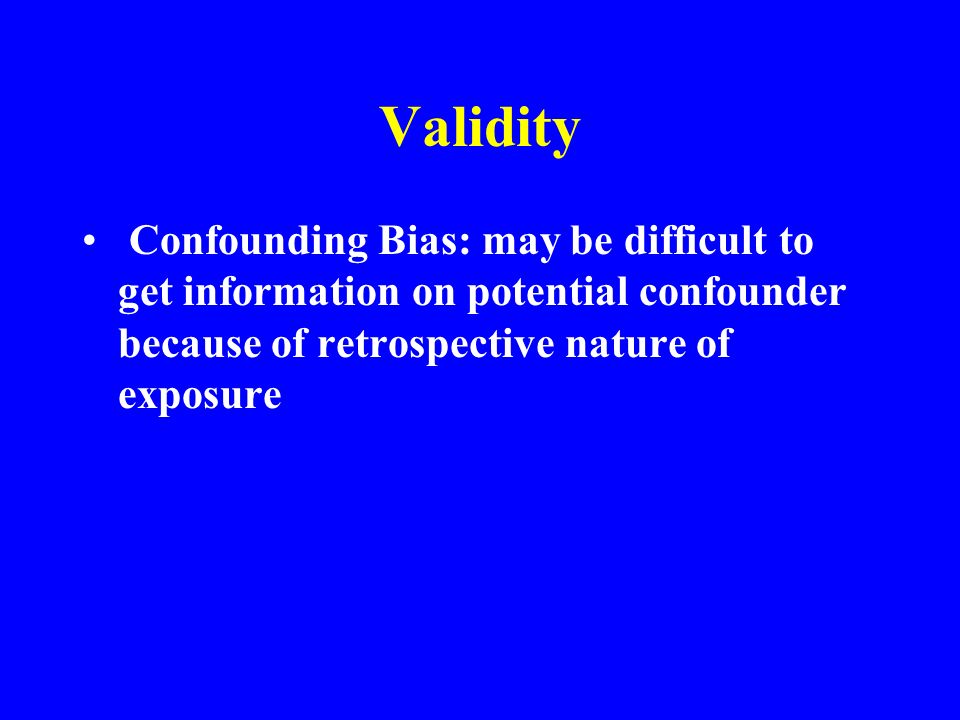 Validity

• Confounding Bias: may be difficult to get information on potential confounder because of retrospective nature of exposure